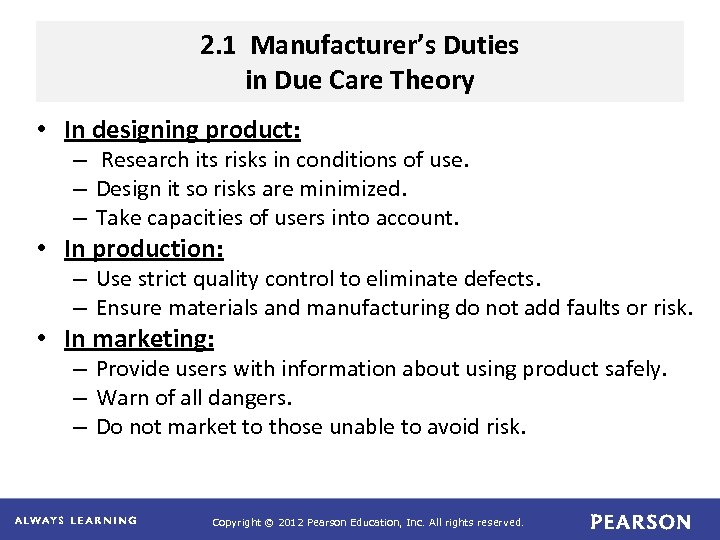 2.1 Manufacturer's Duties in Due Care Theory

• In designing product:
– Research its risks in conditions of use.
– Design it so risks are minimized.
– Take capacities of users into account.
• In production:
– Use strict quality control to eliminate defects.
– Ensure materials and manufacturing do not add faults or risk.
• In marketing:
– Provide users with information about using product safely.
– Warn of all dangers.
– Do not market to those unable to avoid risk.

ALWAYS LEARNING

Copyright © 2012 Pearson Education, Inc. All rights reserved.

PEARSON